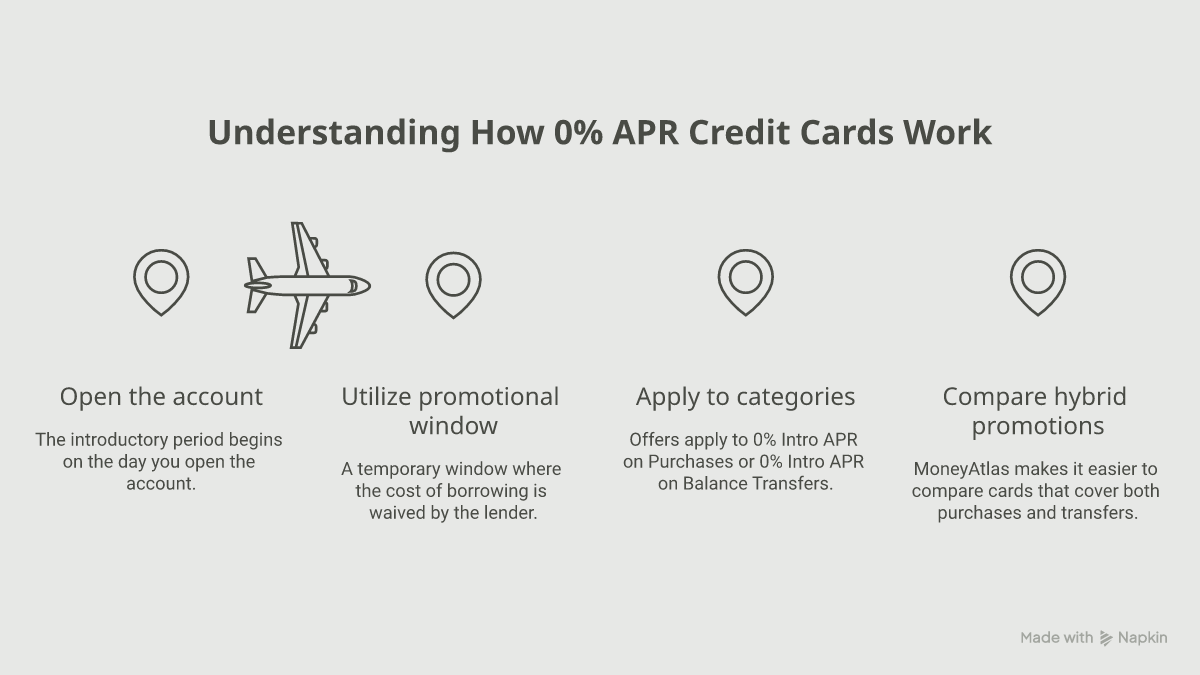 Understanding How 0% APR Credit Cards Work

Open the account

The introductory period begins on the day you open the account.

Utilize promotional window

A temporary window where the cost of borrowing is waived by the lender.

Apply to categories

Offers apply to 0% Intro APR on Purchases or 0% Intro APR on Balance Transfers.

Compare hybrid promotions

MoneyAtlas makes it easier to compare cards that cover both purchases and transfers.

Made with Napkin